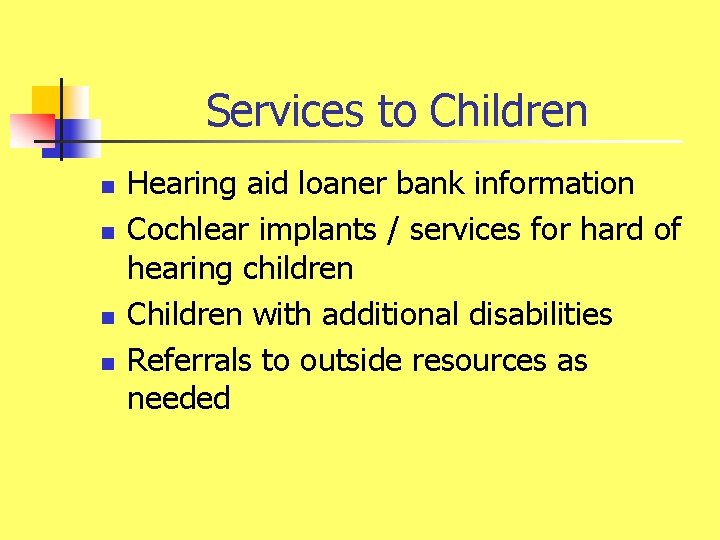 Services to Children

- Hearing aid loaner bank information
- Cochlear implants / services for hard of hearing children
- Children with additional disabilities
- Referrals to outside resources as needed